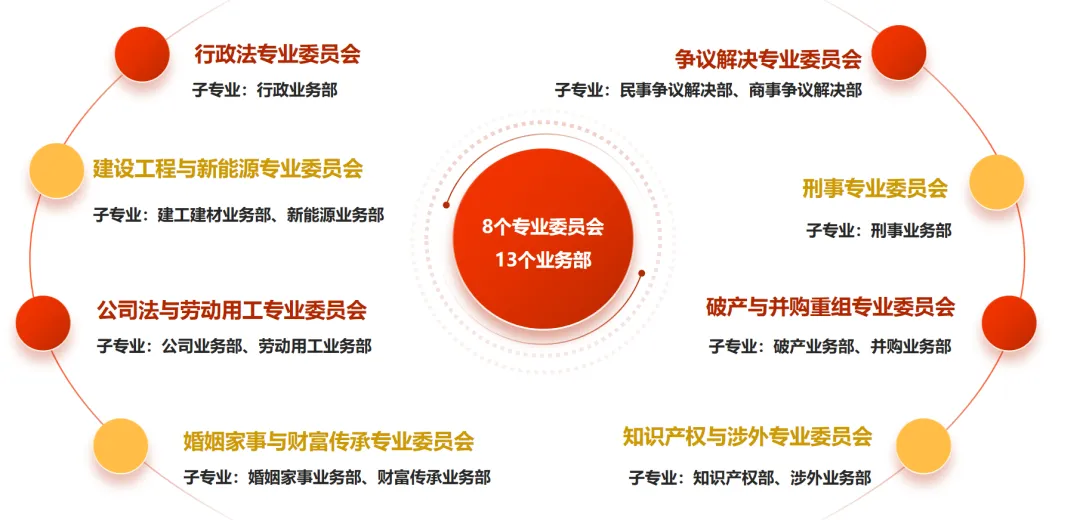 行政法专业委员会
子专业：行政业务部

建设工程与新能源专业委员会
子专业：建工建材业务部、新能源业务部

公司法与劳动用工专业委员会
子专业：公司业务部、劳动用工业务部

婚姻家事与财富传承专业委员会
子专业：婚姻家事业务部、财富传承业务部

8个专业委员会
13个业务部

争议解决专业委员会
子专业：民事争议解决部、商事争议解决部

刑事专业委员会
子专业：刑事业务部

破产与并购重组专业委员会
子专业：破产业务部、并购业务部

知识产权与涉外专业委员会
子专业：知识产权部、涉外业务部